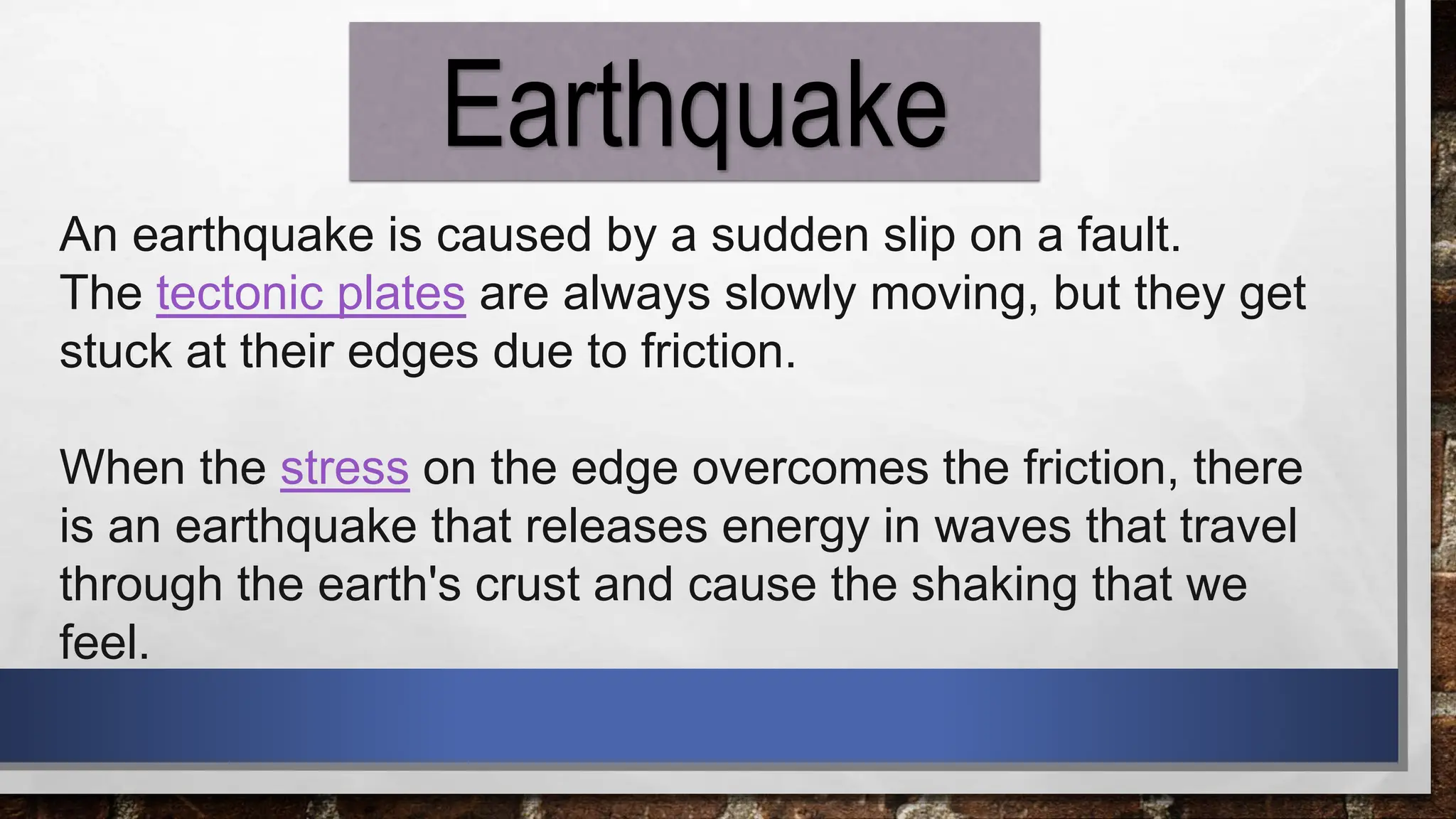 Earthquake

An earthquake is caused by a sudden slip on a fault. The tectonic plates are always slowly moving, but they get stuck at their edges due to friction.

When the stress on the edge overcomes the friction, there is an earthquake that releases energy in waves that travel through the earth's crust and cause the shaking that we feel.